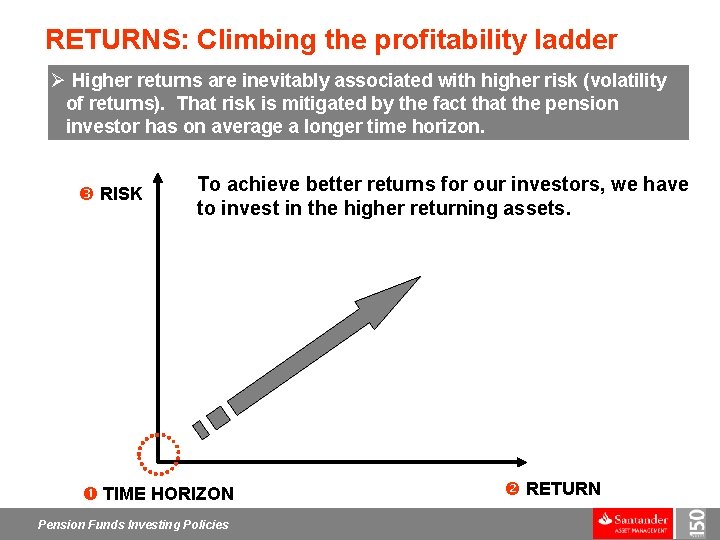 RETURNS: Climbing the profitability ladder

➢ Higher returns are inevitably associated with higher risk (volatility of returns). That risk is mitigated by the fact that the pension investor has on average a longer time horizon.

❸ RISK

To achieve better returns for our investors, we have to invest in the higher returning assets.

❶ TIME HORIZON

❷ RETURN

Pension Funds Investing Policies

Santander ASSET MANAGEMENT

150